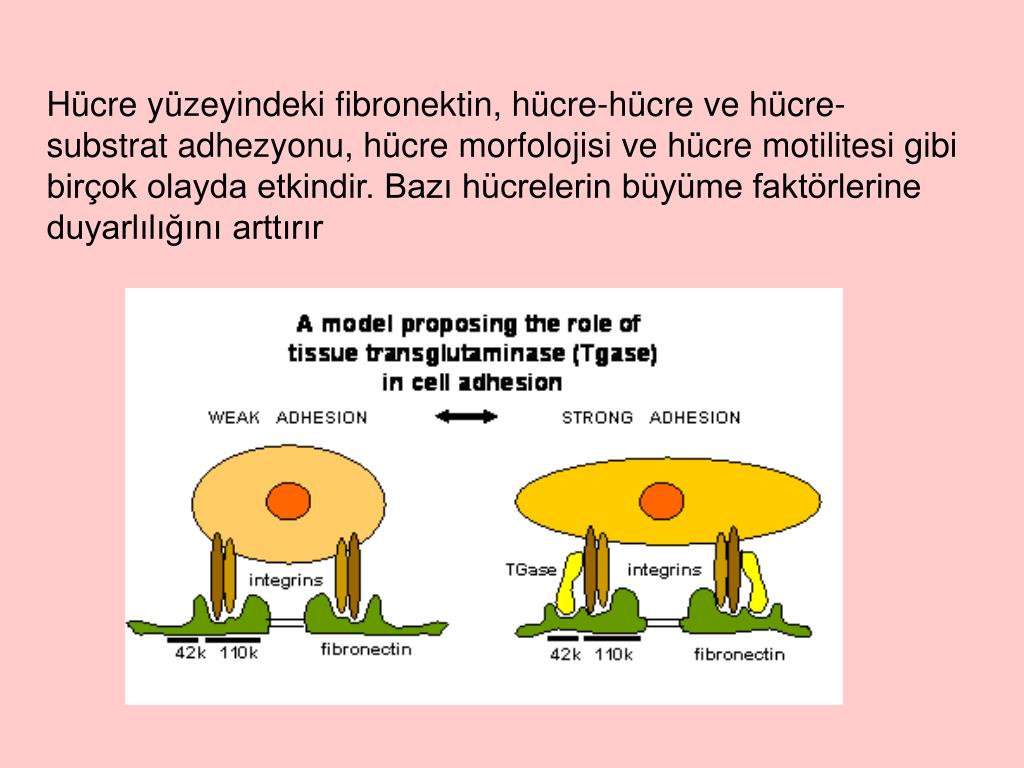 Hücre yüzeyindeki fibronektin, hücre-hücre ve hücre-substrat adhezyonu, hücre morfolojisi ve hücre motilitesi gibi birçok olayda etkindir. Bazı hücrelerin büyüme faktörlerine duyarlılığını arttırır

A model proposing the role of tissue transglutaminase (Tgase) in cell adhesion

WEAK ADHESION

STRONG ADHESION

integrins

42k 110k

fibronectin

TGase

integrins

42k 110k

fibronectin